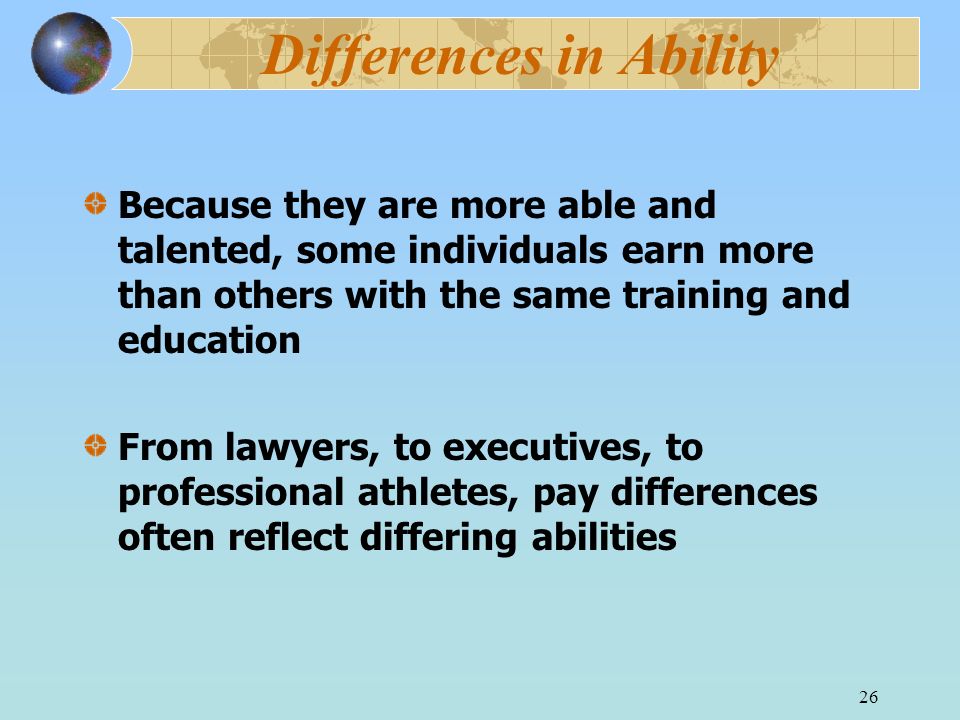 Differences in Ability

Because they are more able and talented, some individuals earn more than others with the same training and education

From lawyers, to executives, to professional athletes, pay differences often reflect differing abilities

26